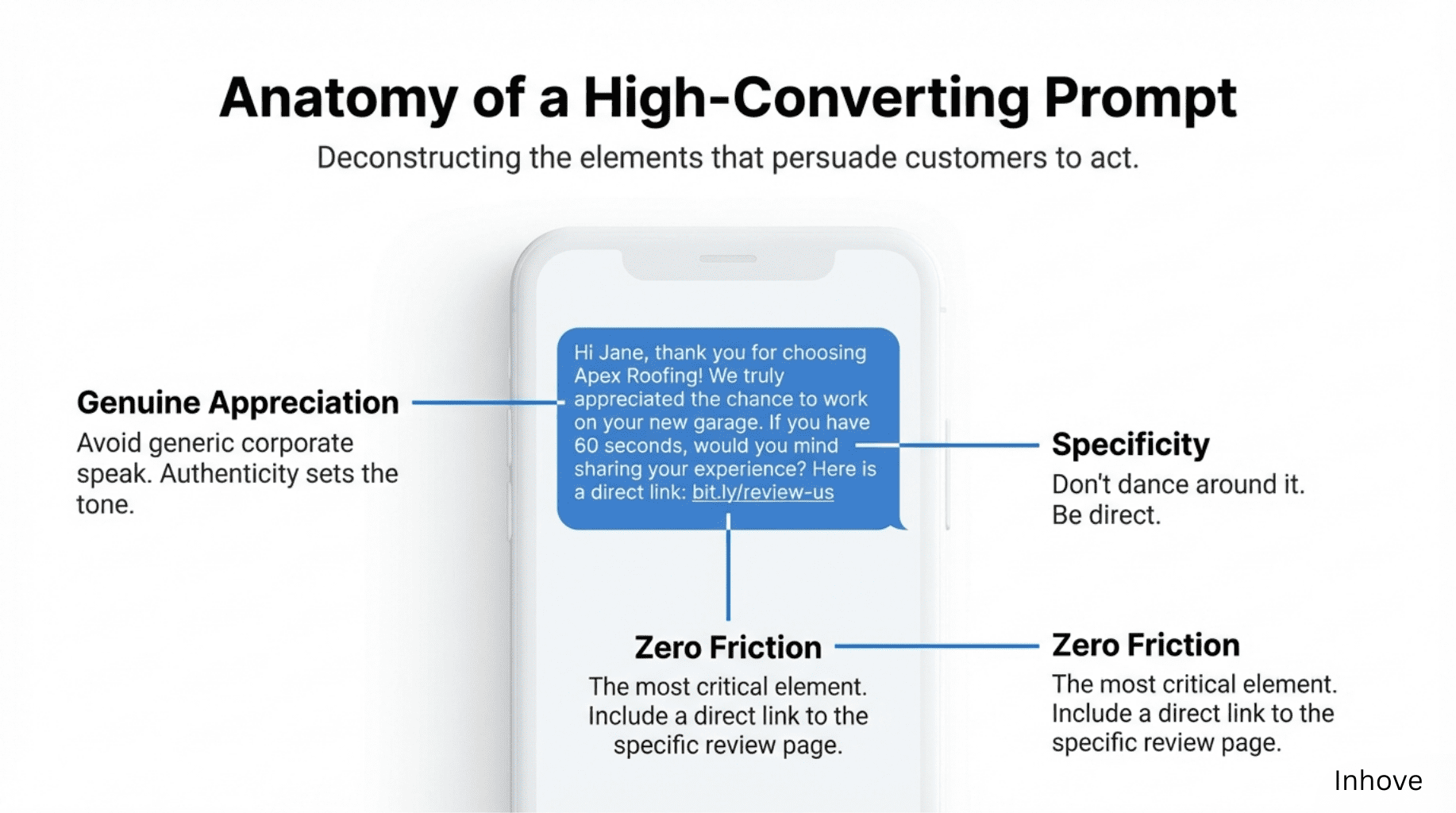 Anatomy of a High-Converting Prompt

Deconstructing the elements that persuade customers to act.

Genuine Appreciation
Avoid generic corporate speak. Authenticity sets the tone.

Hi Jane, thank you for choosing Apex Roofing! We truly appreciated the chance to work on your new garage. If you have 60 seconds, would you mind sharing your experience? Here is a direct link: bit.ly/review-us

Specificity
Don't dance around it. Be direct.

Zero Friction
The most critical element. Include a direct link to the specific review page.

Zero Friction
The most critical element. Include a direct link to the specific review page.

Inhove